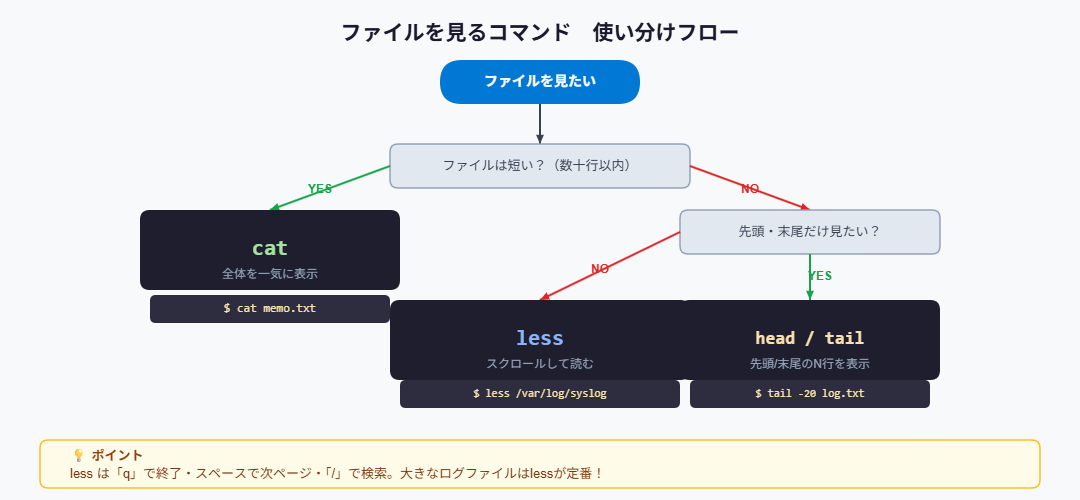 ファイルを見るコマンド　使い分けフロー

ファイルを見たい

ファイルは短い？（数十行以内）

YES

NO

cat
全体を一気に表示

$ cat memo.txt

先頭・末尾だけ見たい？

NO

YES

less
スクロールして読む

$ less /var/log/syslog

head / tail
先頭/末尾のN行を表示

$ tail -20 log.txt

💡 ポイント
less は「q」で終了・スペースで次ページ・「/」で検索。大きなログファイルはlessが定番！